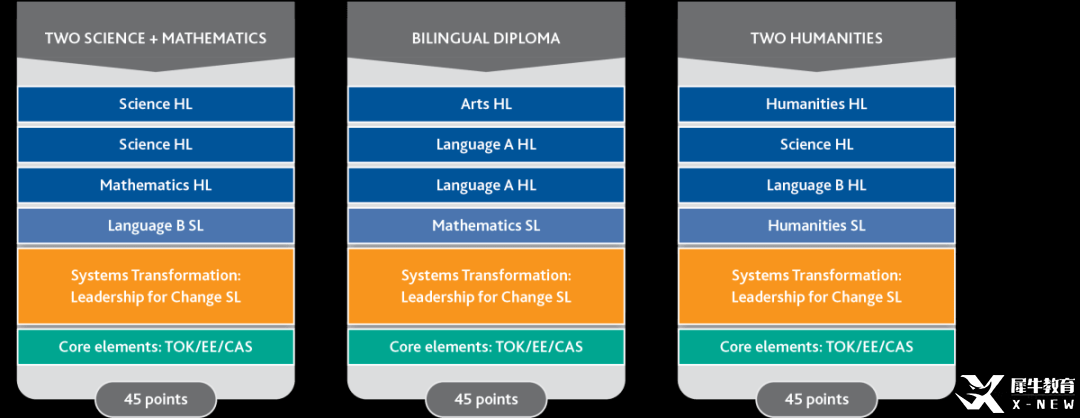 TWO SCIENCE + MATHEMATICS

Science HL

Science HL

Mathematics HL

Language B SL

Systems Transformation: Leadership for Change SL

Core elements: TOK/EE/CAS

45 points

BILINGUAL DIPLOMA

Arts HL

Language A HL

Language A HL

Mathematics SL

Systems Transformation: Leadership for Change SL

Core elements: TOK/EE/CAS

45 points

TWO HUMANITIES

Humanities HL

Science HL

Language B HL

Humanities SL

Systems Transformation: Leadership for Change SL

Core elements: TOK/EE/CAS

45 points

犀牛教育
X-NEW